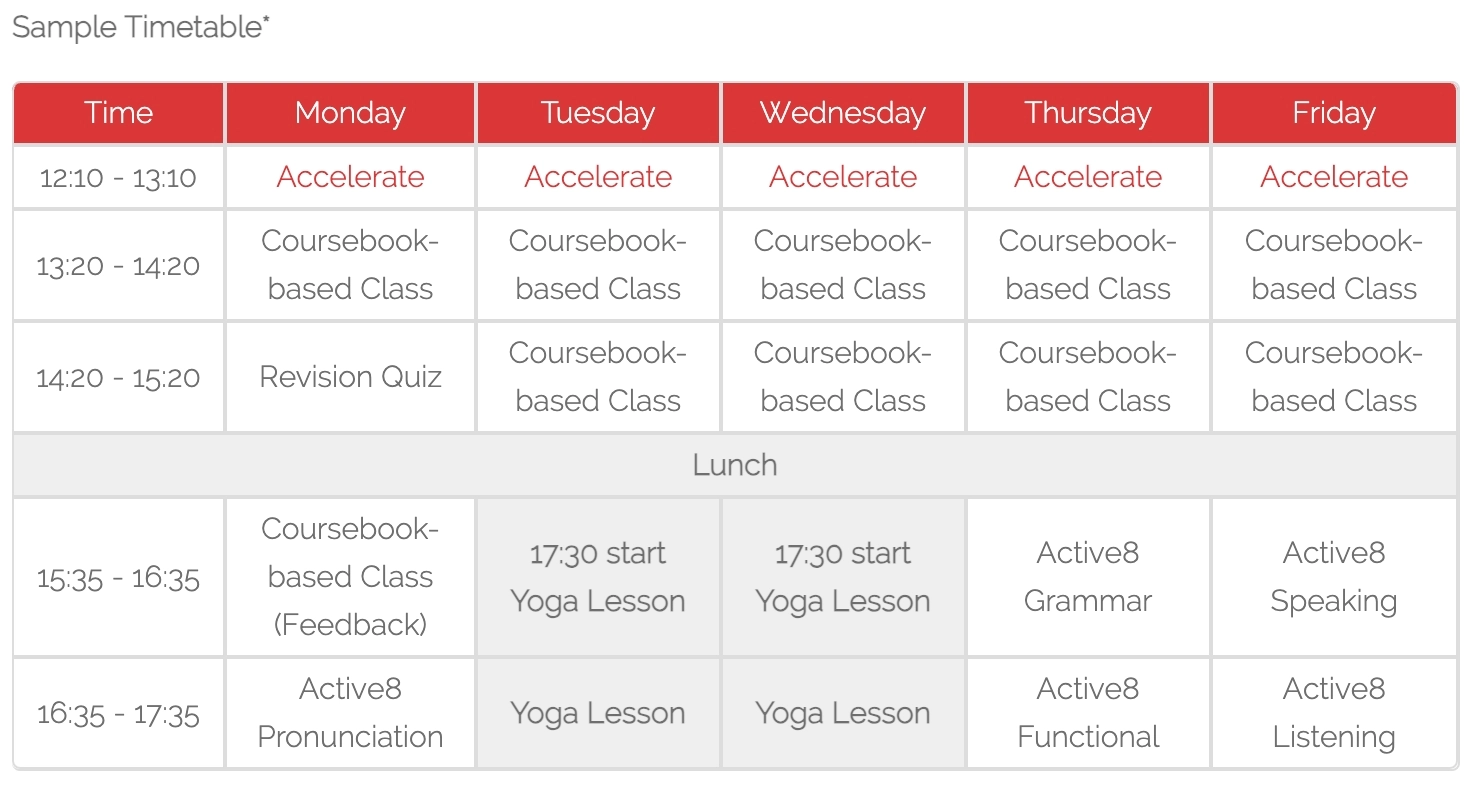 Sample Timetable*

| Time | Monday | Tuesday | Wednesday | Thursday | Friday |
|---|---|---|---|---|---|
| 12:10 - 13:10 | Accelerate | Accelerate | Accelerate | Accelerate | Accelerate |
| 13:20 - 14:20 | Coursebook-based Class | Coursebook-based Class | Coursebook-based Class | Coursebook-based Class | Coursebook-based Class |
| 14:20 - 15:20 | Revision Quiz | Coursebook-based Class | Coursebook-based Class | Coursebook-based Class | Coursebook-based Class |
| Lunch | | | | | |
| 15:35 - 16:35 | Coursebook-based Class (Feedback) | 17:30 start Yoga Lesson | 17:30 start Yoga Lesson | Active8 Grammar | Active8 Speaking |
| 16:35 - 17:35 | Active8 Pronunciation | Yoga Lesson | Yoga Lesson | Active8 Functional | Active8 Listening |